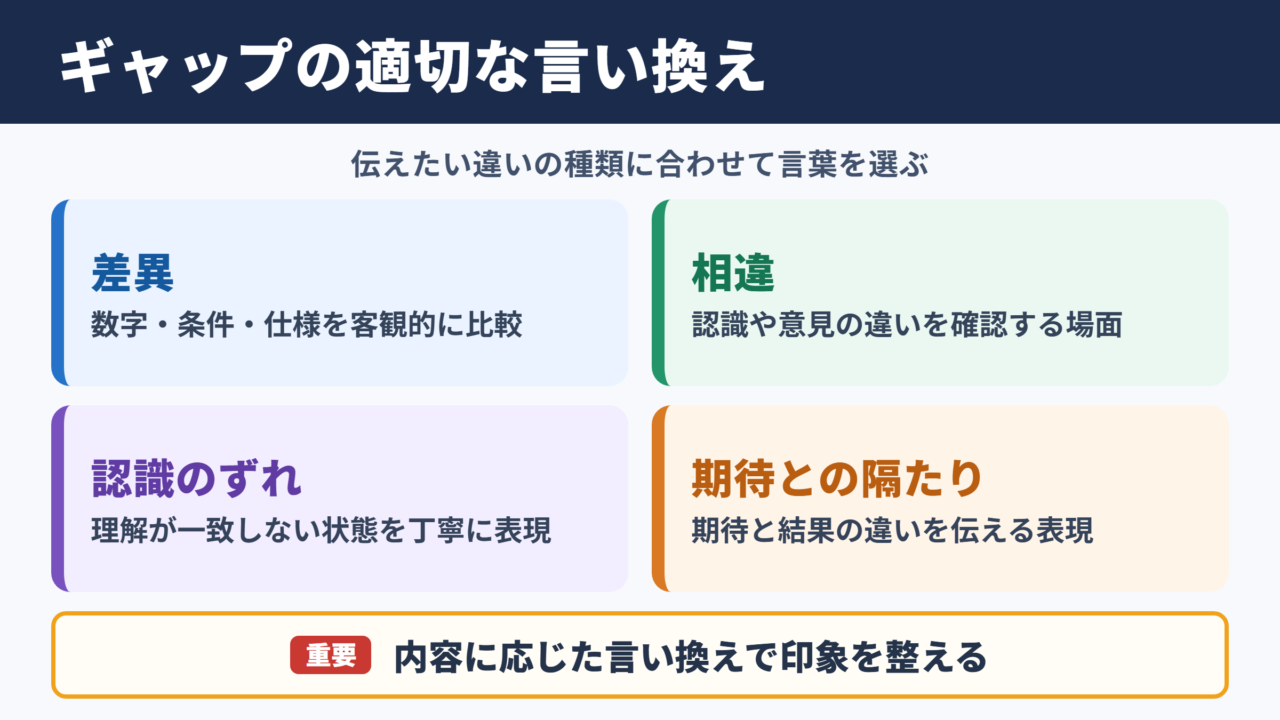 ギャップの適切な言い換え

伝えたい違いの種類に合わせて言葉を選ぶ

差異
数字・条件・仕様を客観的に比較

相違
認識や意見の違いを確認する場面

認識のずれ
理解が一致しない状態を丁寧に表現

期待との隔たり
期待と結果の違いを伝える表現

重要 内容に応じた言い換えで印象を整える